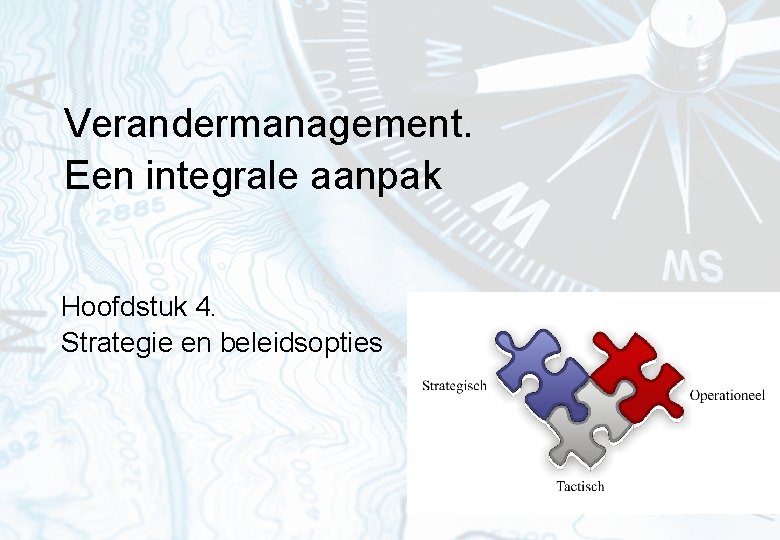 Verandermanagement.
Een integrale aanpak

Hoofdstuk 4.
Strategie en beleidsopties

Strategisch
Operationeel
Tactisch